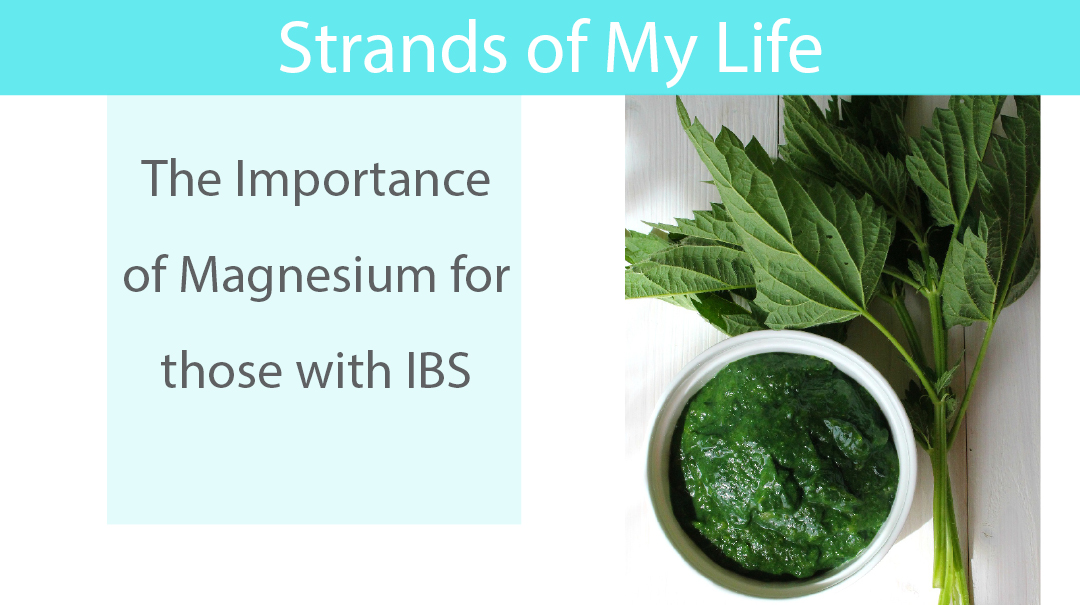 Strands of My Life

The Importance of Magnesium for those with IBS